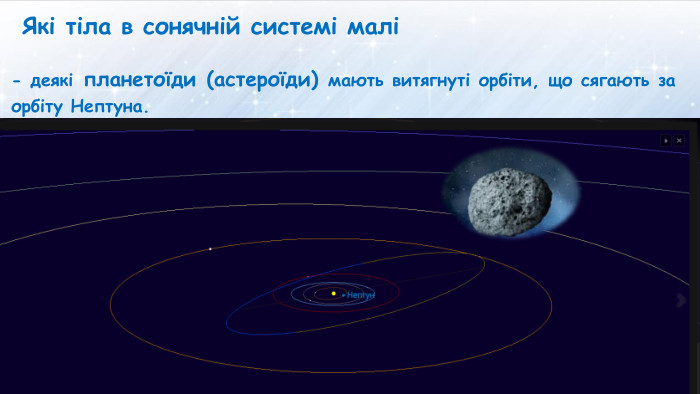 Які тіла в сонячній системі малі

- деякі планетоїди (астероїди) мають витягнуті орбіти, що сягають за орбіту Нептуна.

Нептун